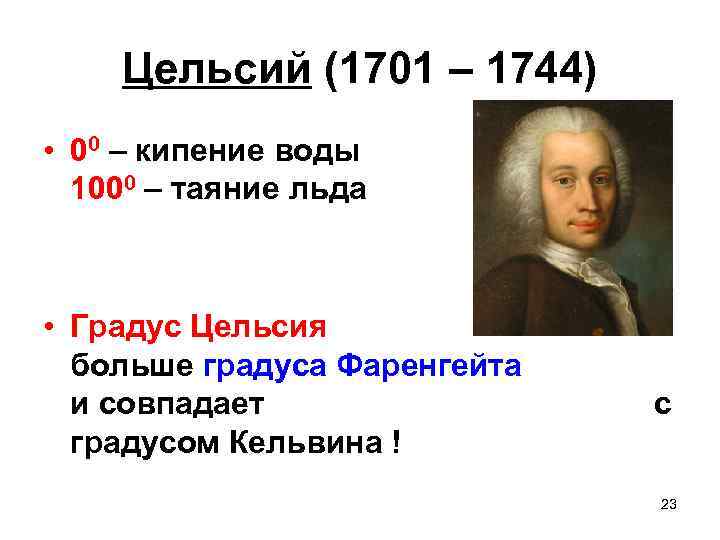 Цельсий (1701 – 1744)

• $0^0$ – кипение воды
$100^0$ – таяние льда

• Градус Цельсия больше градуса Фаренгейта и совпадает с градусом Кельвина !

23